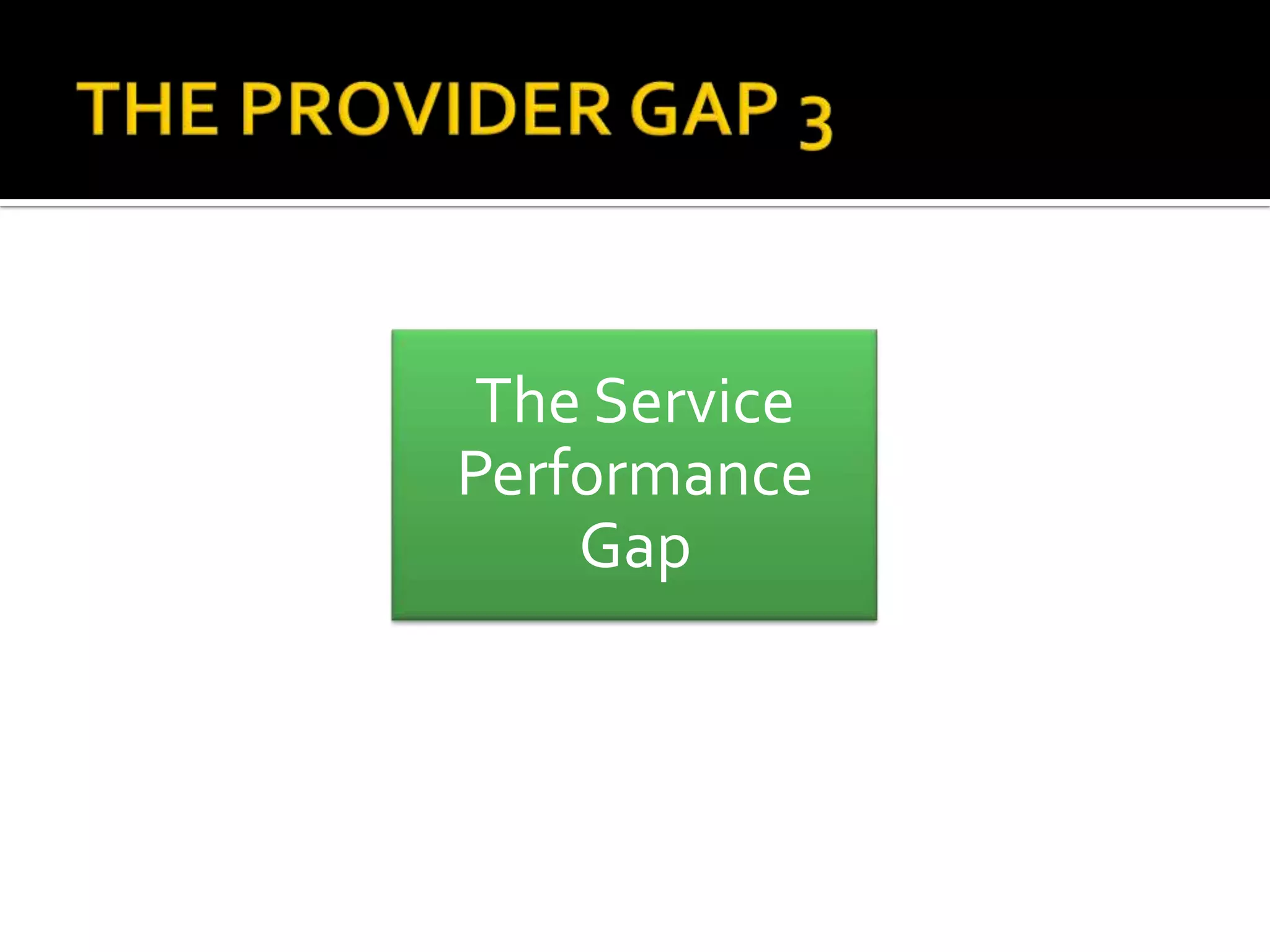 THE PROVIDER GAP 3

The Service Performance Gap